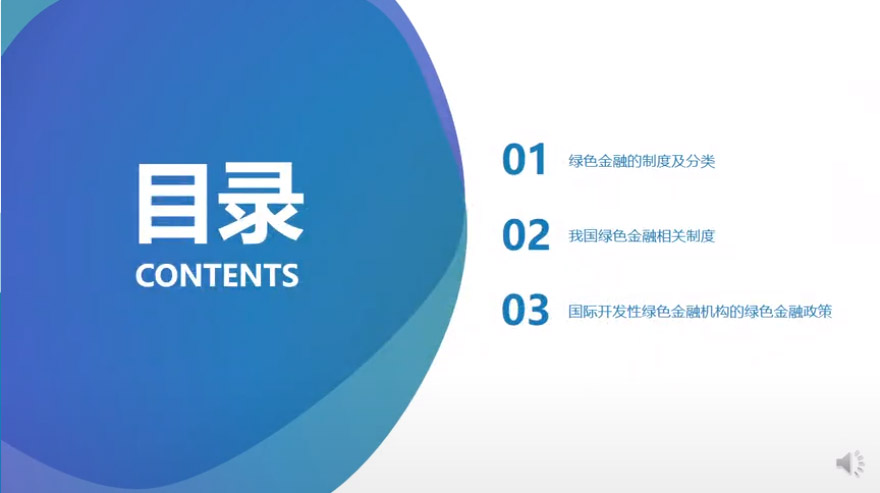 目录
CONTENTS

01 绿色金融的制度及分类

02 我国绿色金融相关制度

03 国际开发性绿色金融机构的绿色金融政策